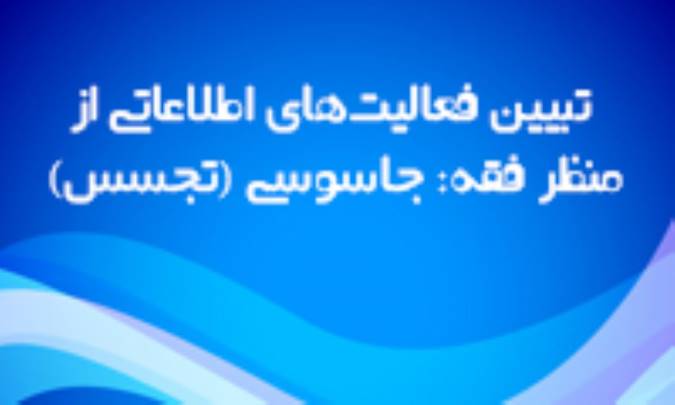 تبیین فعالیت‌های اطلاعاتی از منظر فقه: جاسوسی (تجسس)